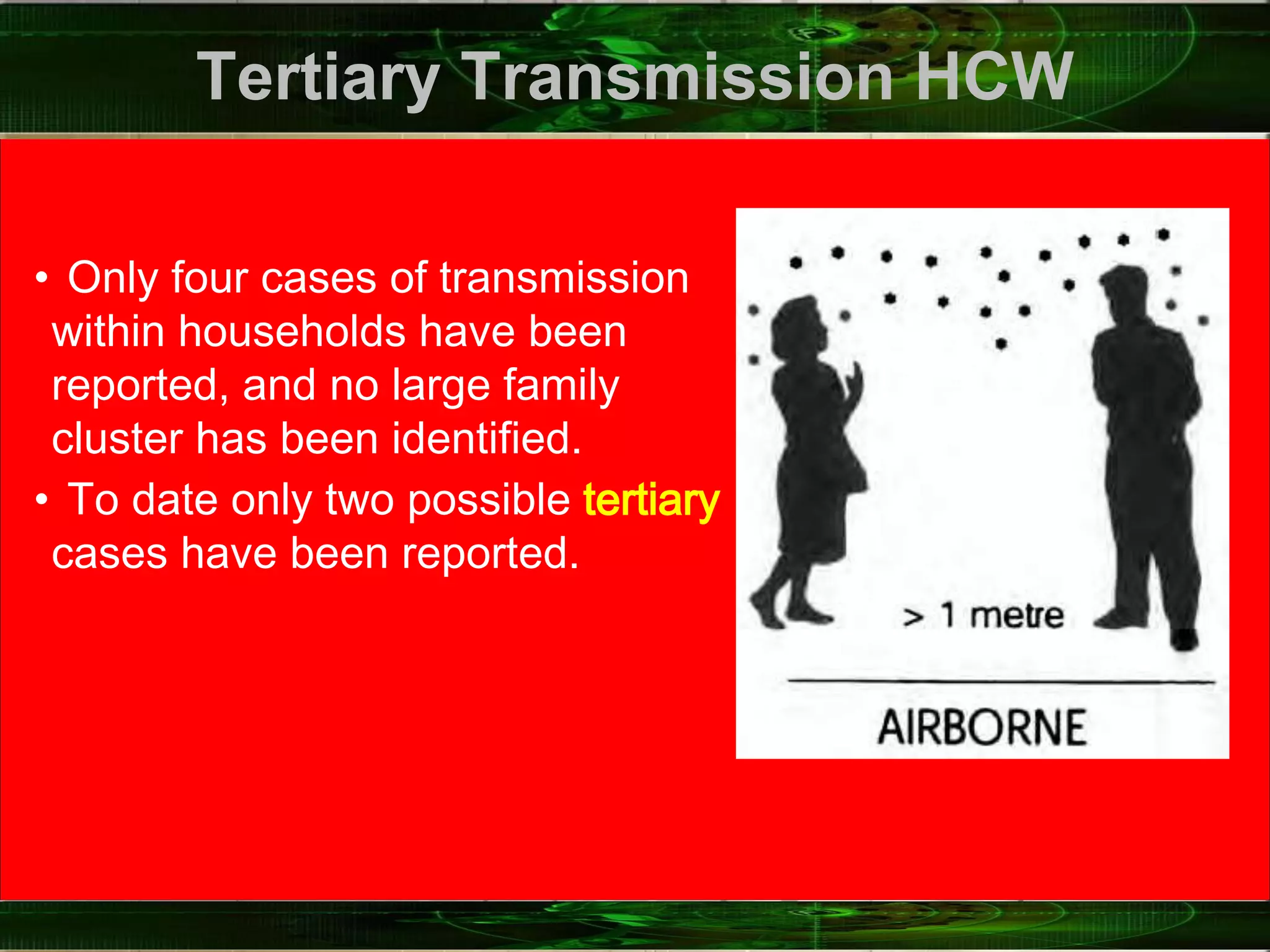 Tertiary Transmission HCW

• Only four cases of transmission within households have been reported, and no large family cluster has been identified.

• To date only two possible tertiary cases have been reported.

> 1 metre

AIRBORNE